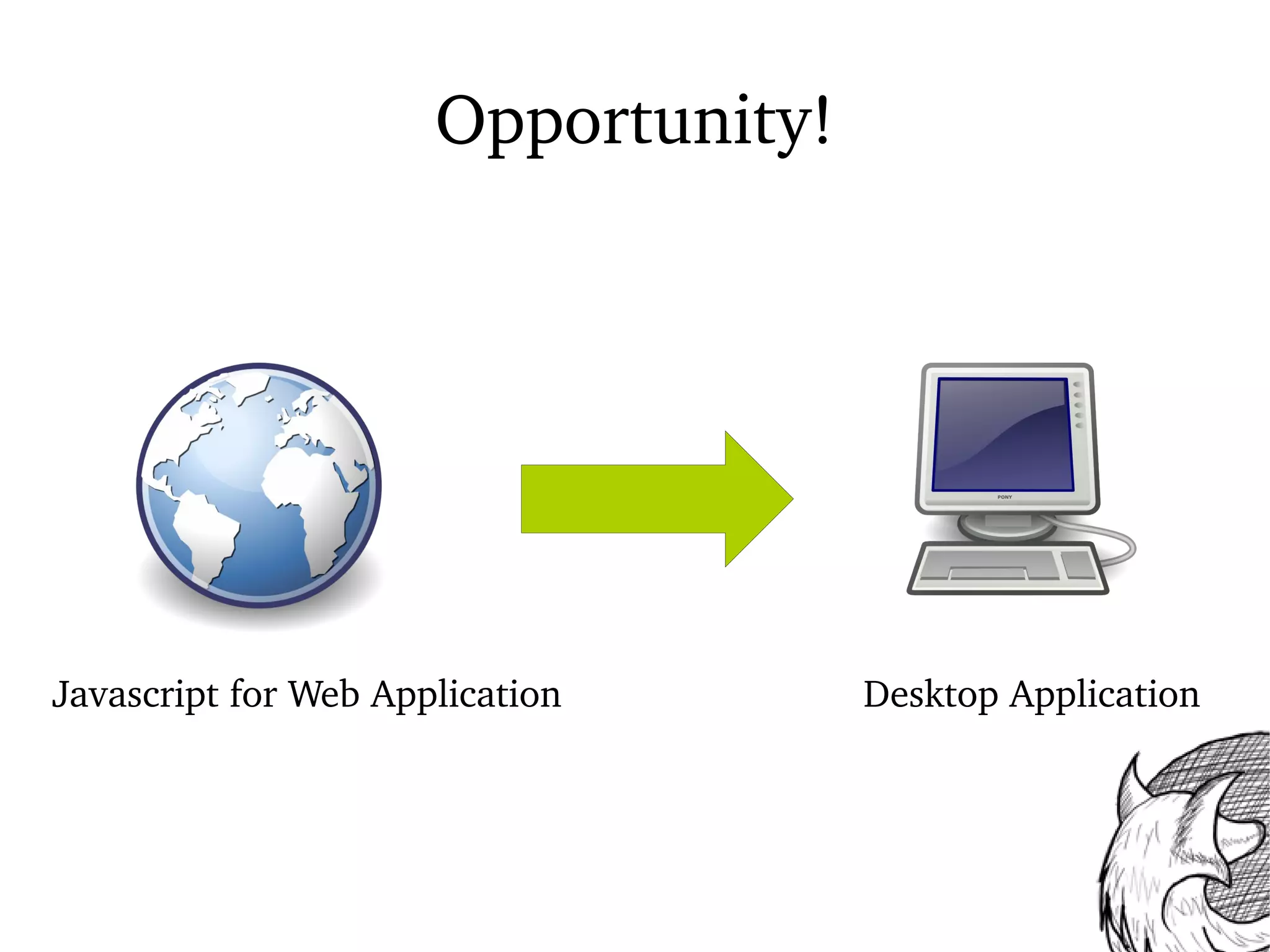 Opportunity!

PONY

Javascript for Web Application

Desktop Application